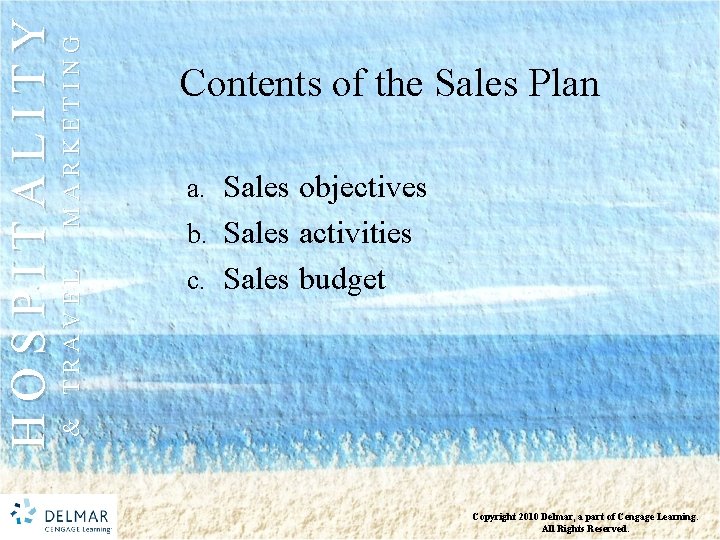 HOSPITALITY
& TRAVEL MARKETING

Contents of the Sales Plan

a. Sales objectives
b. Sales activities
c. Sales budget

DELMAR
CENGAGE Learning

Copyright 2010 Delmar, a part of Cengage Learning. All Rights Reserved.